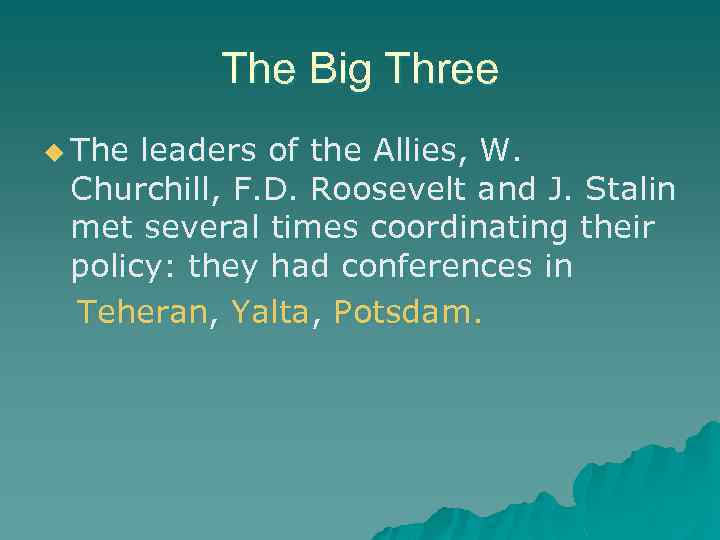 The Big Three

The leaders of the Allies, W. Churchill, F.D. Roosevelt and J. Stalin met several times coordinating their policy: they had conferences in Teheran, Yalta, Potsdam.